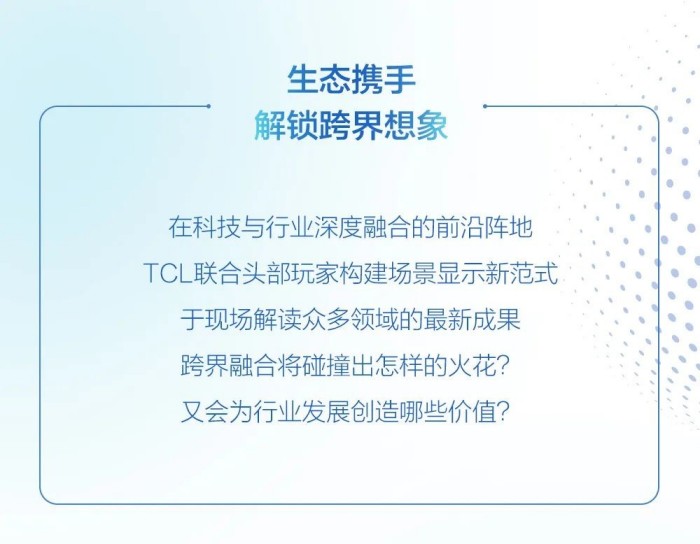 生态携手
解锁跨界想象

在科技与行业深度融合的前沿阵地
TCL联合头部玩家构建场景显示新范式
于现场解读众多领域的最新成果
跨界融合将碰撞出怎样的火花?
又会为行业发展创造哪些价值?